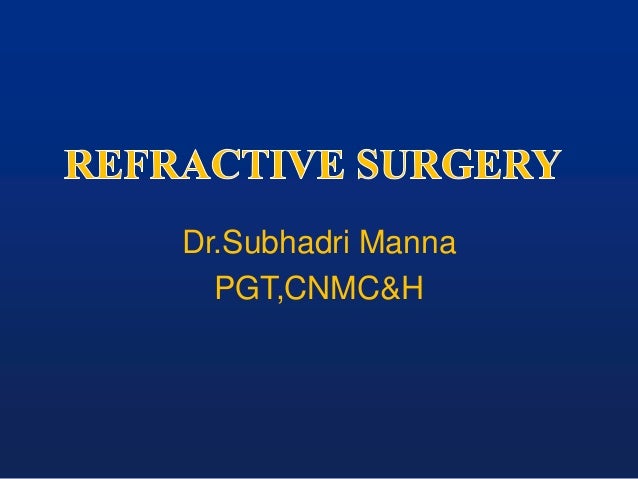 REFRACTIVE SURGERY

Dr.Subhadri Manna
PGT,CNMC&H